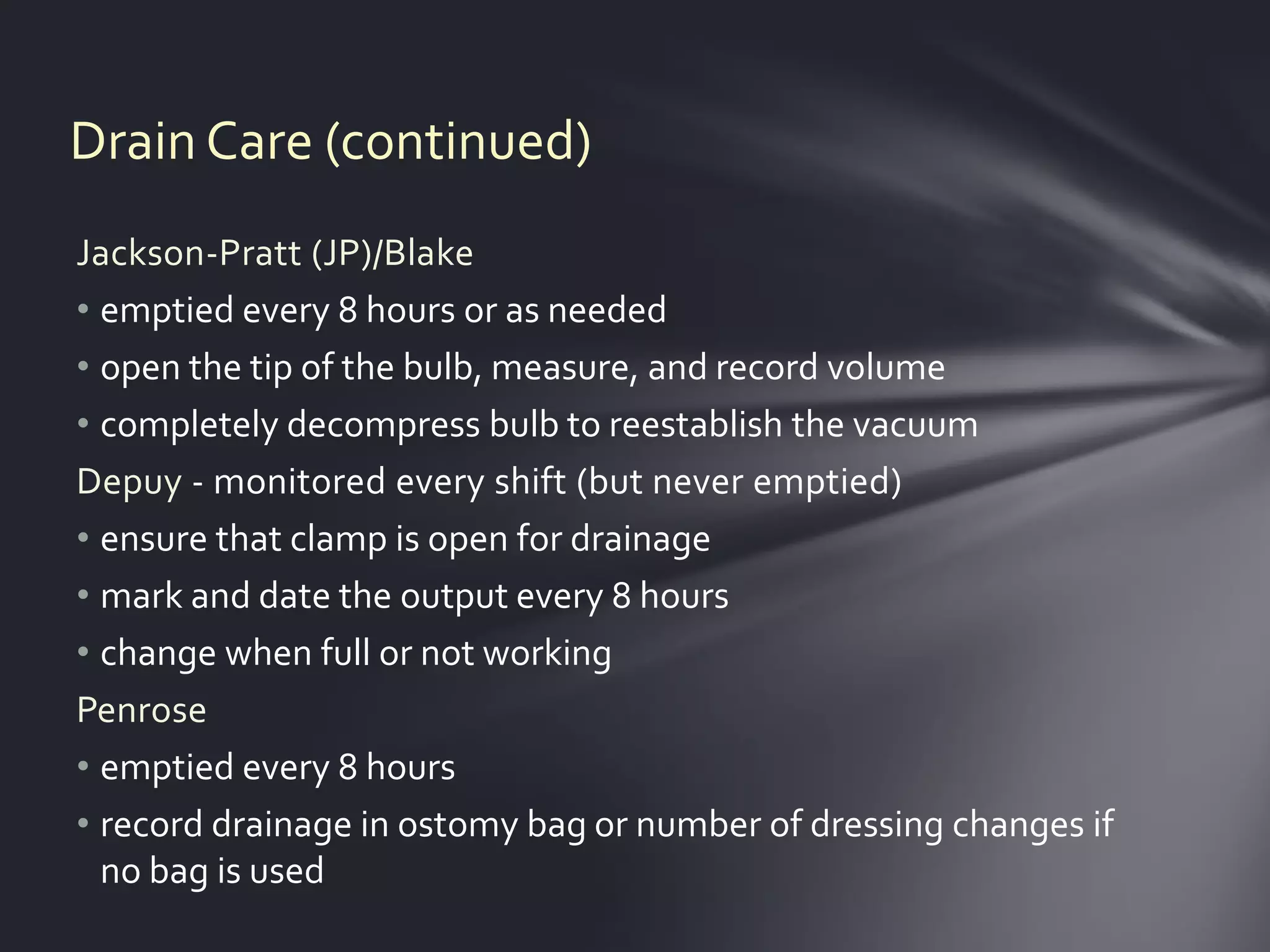 Drain Care (continued)

Jackson-Pratt (JP)/Blake

• emptied every 8 hours or as needed

• open the tip of the bulb, measure, and record volume

• completely decompress bulb to reestablish the vacuum

Depuy - monitored every shift (but never emptied)

• ensure that clamp is open for drainage

• mark and date the output every 8 hours

• change when full or not working

Penrose

• emptied every 8 hours

• record drainage in ostomy bag or number of dressing changes if no bag is used